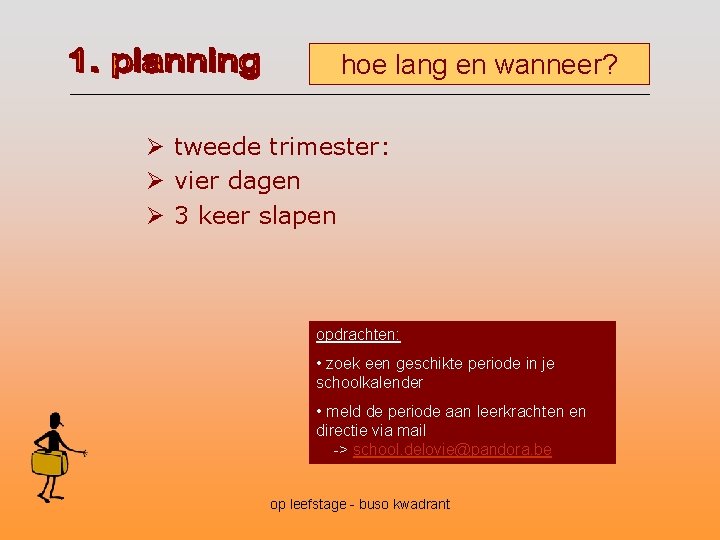 1. planning

hoe lang en wanneer?

➢ tweede trimester:
➢ vier dagen
➢ 3 keer slapen

opdrachten:

• zoek een geschikte periode in je schoolkalender

• meld de periode aan leerkrachten en directie via mail
-> school.delovie@pandora.be

op leefstage - buso kwadrant